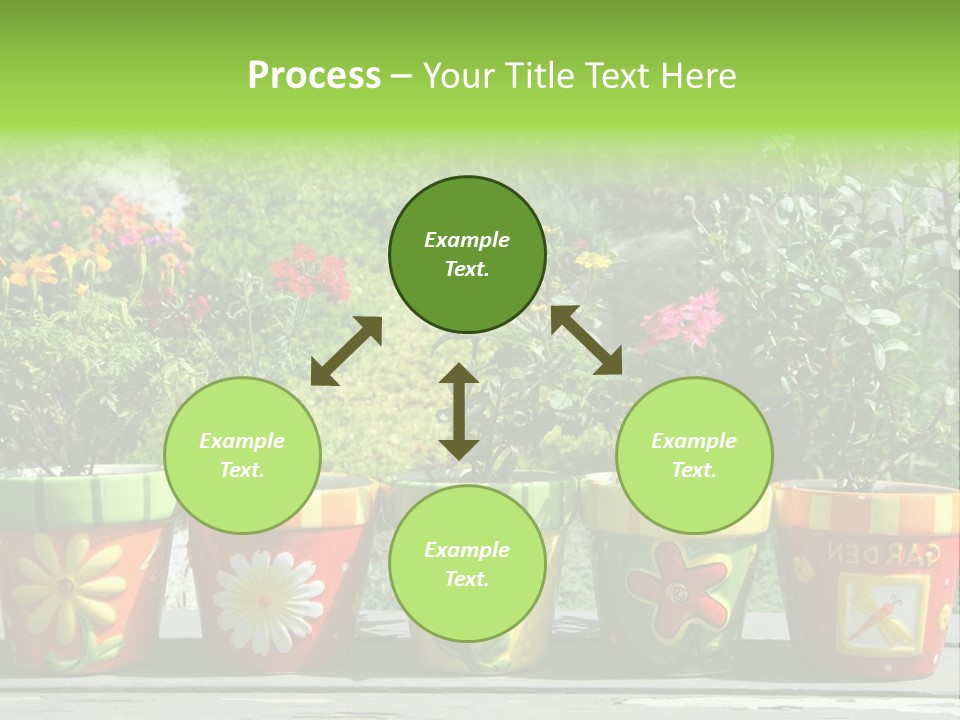 Process – Your Title Text Here

Example Text.

Example Text.

Example Text.

Example Text.

GARDEN